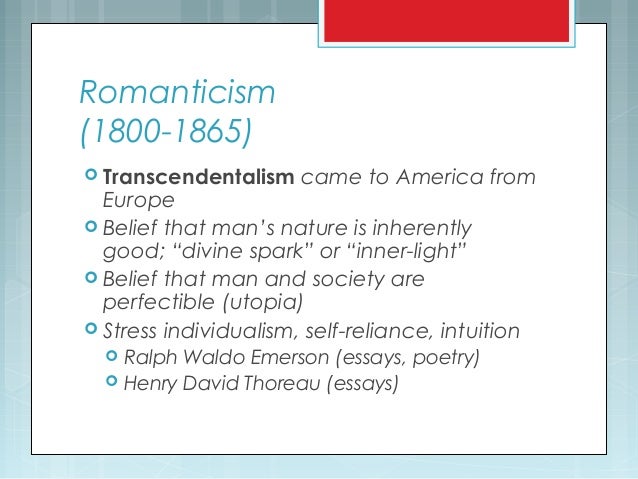 Romanticism
(1800-1865)

Transcendentalism came to America from Europe
Belief that man's nature is inherently good; "divine spark" or "inner-light"
Belief that man and society are perfectible (utopia)
Stress individualism, self-reliance, intuition
Ralph Waldo Emerson (essays, poetry)
Henry David Thoreau (essays)